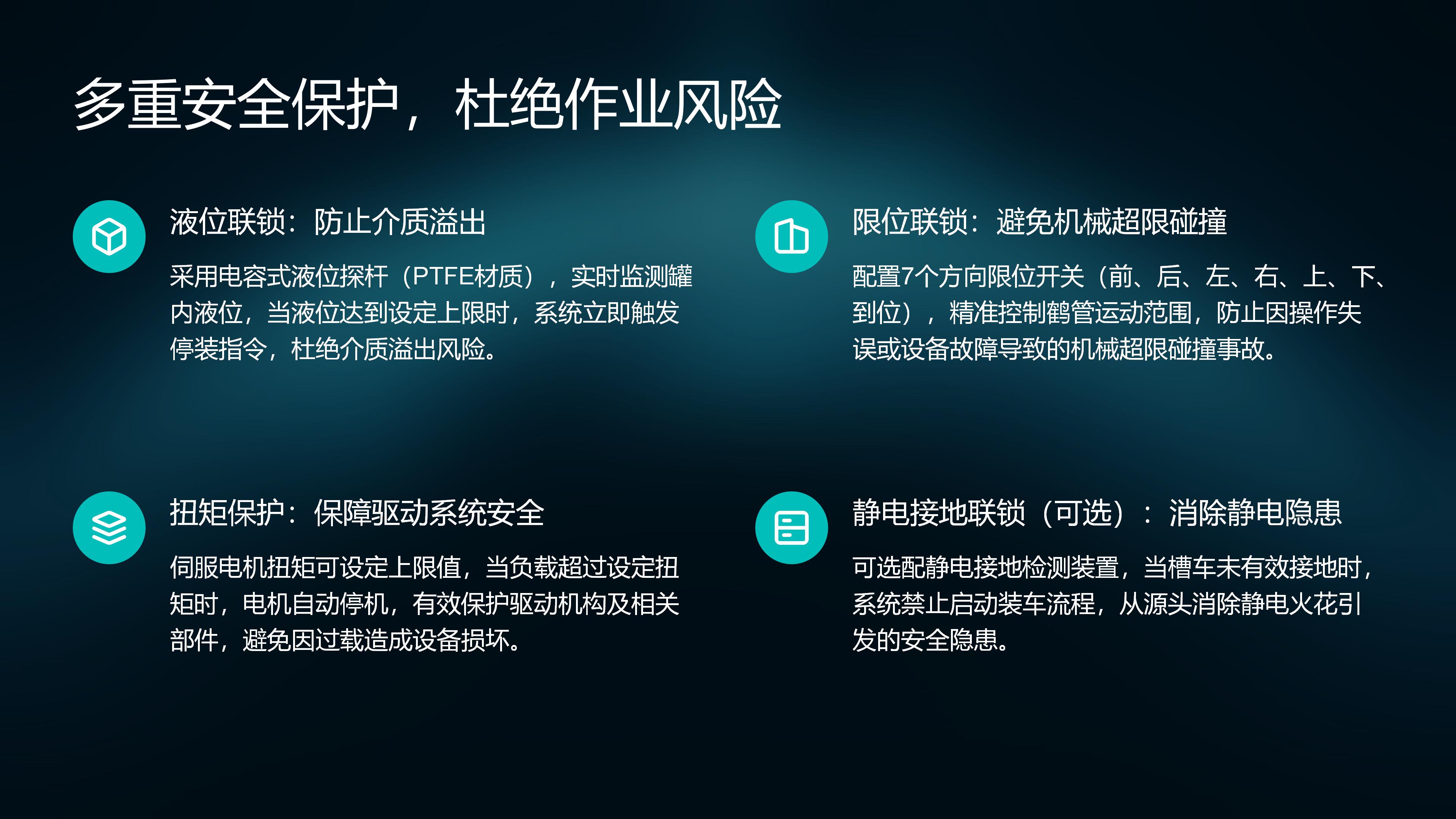 多重安全保护，杜绝作业风险

液位联锁：防止介质溢出

采用电容式液位探杆（PTFE材质），实时监测罐内液位，当液位达到设定上限时，系统立即触发停装指令，杜绝介质溢出风险。

限位联锁：避免机械超限碰撞

配置7个方向限位开关（前、后、左、右、上、下、到位），精准控制鹤管运动范围，防止因操作失误或设备故障导致的机械超限碰撞事故。

扭矩保护：保障驱动系统安全

伺服电机扭矩可设定上限值，当负载超过设定扭矩时，电机自动停机，有效保护驱动机构及相关部件，避免因过载造成设备损坏。

静电接地联锁（可选）：消除静电隐患

可选配静电接地检测装置，当槽车未有效接地时，系统禁止启动装车流程，从源头消除静电火花引发的安全隐患。